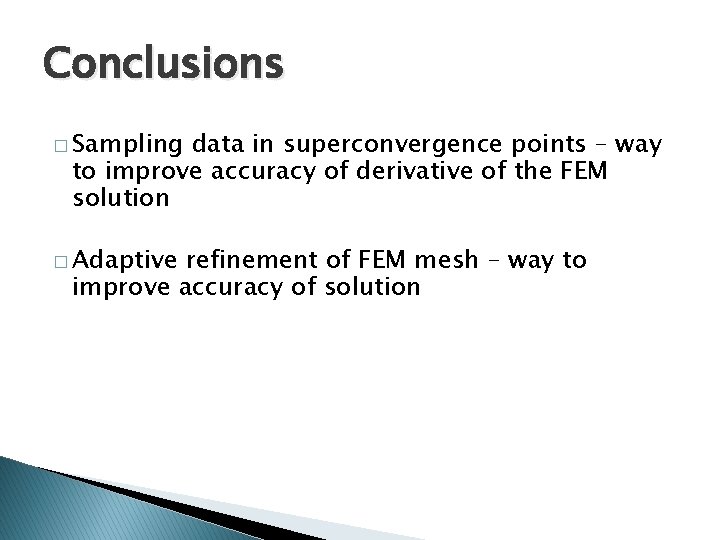 Conclusions

□ Sampling data in superconvergence points – way to improve accuracy of derivative of the FEM solution

□ Adaptive refinement of FEM mesh – way to improve accuracy of solution